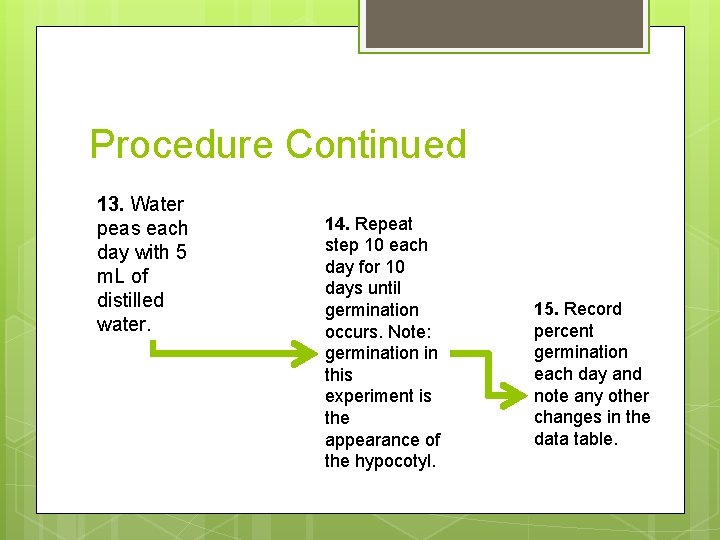 Procedure Continued

13. Water peas each day with 5 mL of distilled water.

14. Repeat step 10 each day for 10 days until germination occurs. Note: germination in this experiment is the appearance of the hypocotyl.

15. Record percent germination each day and note any other changes in the data table.